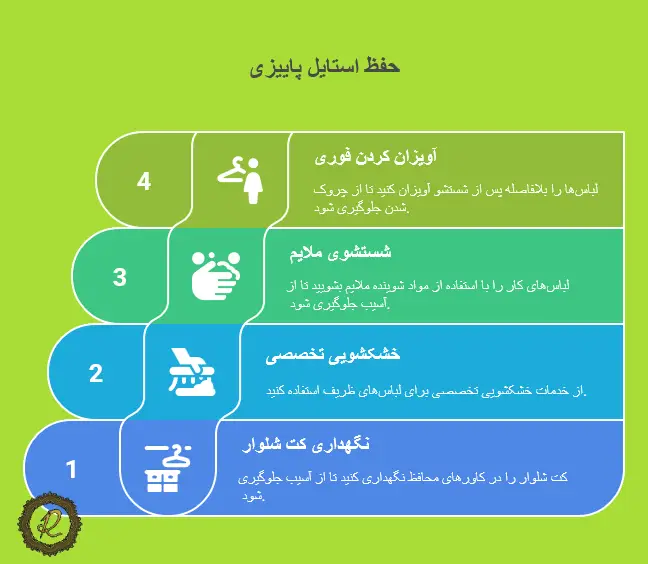 حفظ استایل پاییزی

4

آویزان کردن فوری

لباس‌ها را بلافاصله پس از شستشو آویزان کنید تا از چروک شدن جلوگیری شود.

3

شستشوی ملایم

لباس‌های کار را با استفاده از مواد شوینده ملایم بشویید تا از آسیب جلوگیری شود.

2

خشکشویی تخصصی

از خدمات خشکشویی تخصصی برای لباس‌های ظریف استفاده کنید.

1

نگهداری کت شلوار

کت شلوار را در کاورهای محافظ نگهداری کنید تا از آسیب جلوگیری شود.

R